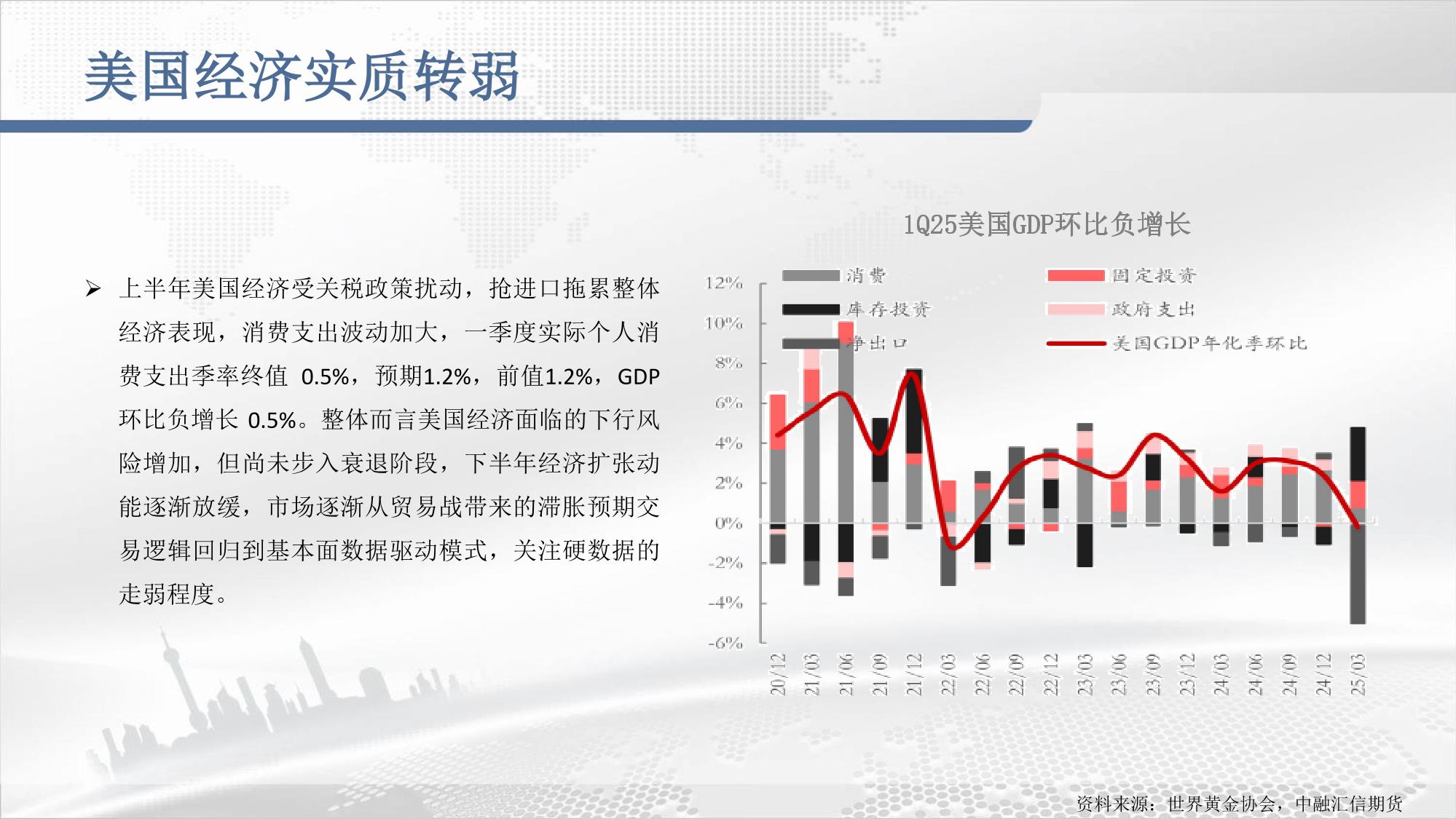 美国经济实质转弱

➢ 上半年美国经济受关税政策扰动，抢进口拖累整体经济表现，消费支出波动加大，一季度实际个人消费支出季率终值 0.5%，预期1.2%，前值1.2%，GDP环比负增长 0.5%。整体而言美国经济面临的下行风险增加，但尚未步入衰退阶段，下半年经济扩张动能逐渐放缓，市场逐渐从贸易战带来的滞胀预期交易逻辑回归到基本面数据驱动模式，关注硬数据的走弱程度。

1Q25美国GDP环比负增长

消费
固定投资
库存投资
政府支出
净出口
美国GDP年化季环比

12%
10%
8%
6%
4%
2%
0%
-2%
-4%
-6%

20/12
21/03
21/06
21/09
21/12
22/03
22/06
22/09
22/12
23/03
23/06
23/09
23/12
24/03
24/06
24/09
24/12
25/03

资料来源：世界黄金协会，中融汇信期货